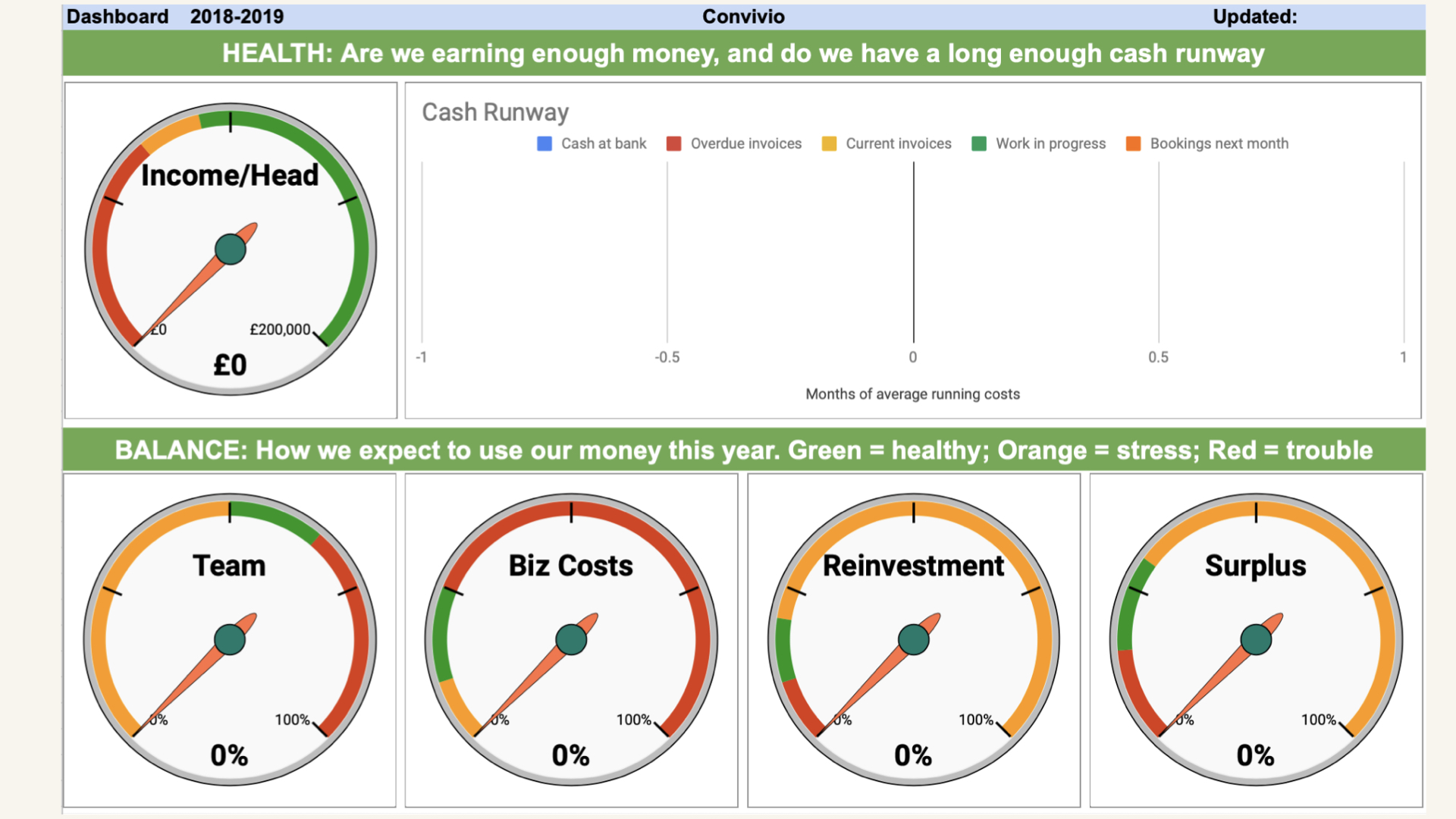 Dashboard 2018-2019 Convivio Updated:

HEALTH: Are we earning enough money, and do we have a long enough cash runway

Income/Head

£0 £200,000

£0

Cash Runway

Cash at bank Overdue invoices Current invoices Work in progress Bookings next month

-1 -0.5 0 0.5 1

Months of average running costs

BALANCE: How we expect to use our money this year. Green = healthy; Orange = stress; Red = trouble

Team

0% 100%

0%

Biz Costs

0% 100%

0%

Reinvestment

0% 100%

0%

Surplus

0% 100%

0%